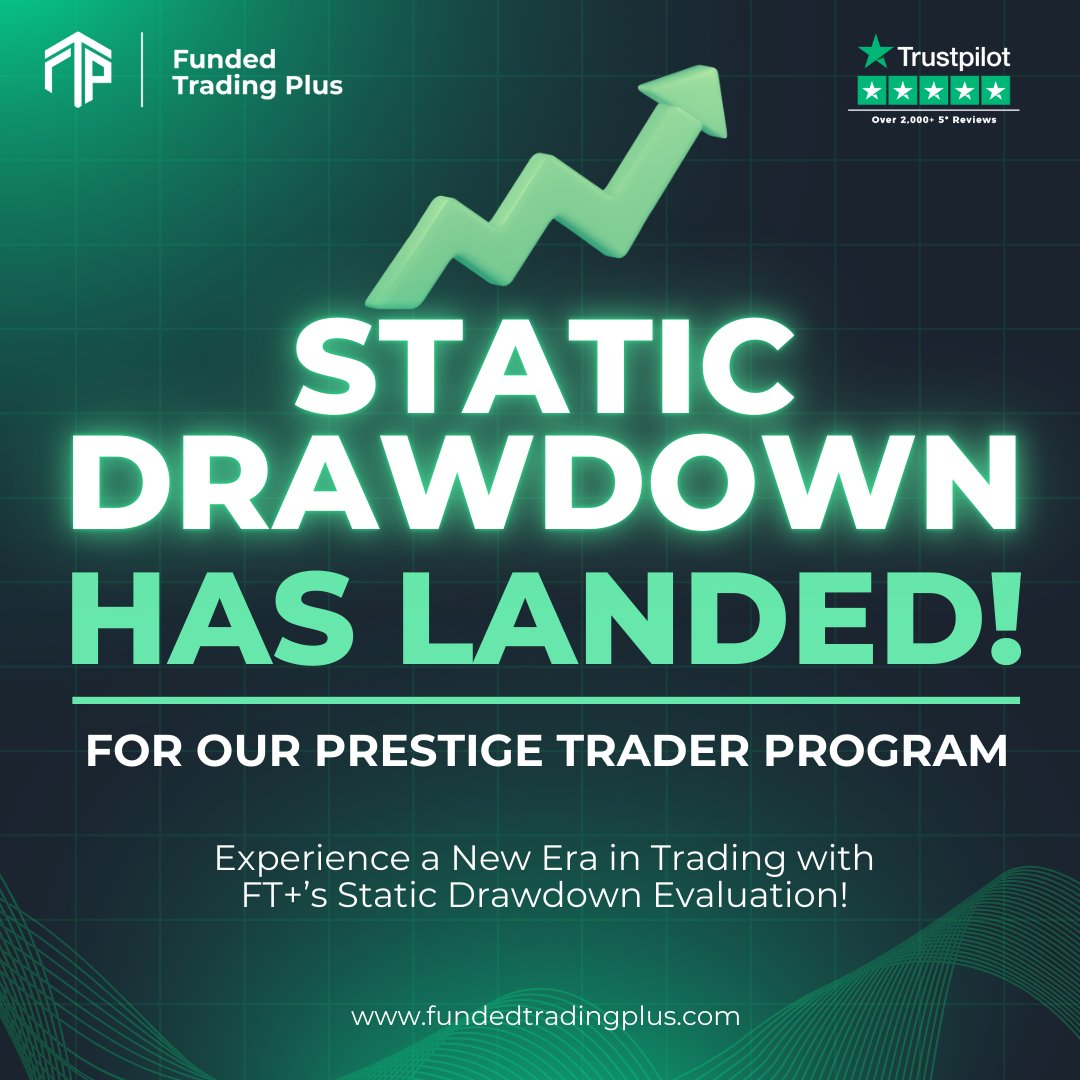 Funded Trading Plus

Trustpilot
Over 2,000+ 5* Reviews

STATIC DRAWDOWN HAS LANDED!

FOR OUR PRESTIGE TRADER PROGRAM

Experience a New Era in Trading with FT+'s Static Drawdown Evaluation!

www.fundedtradingplus.com